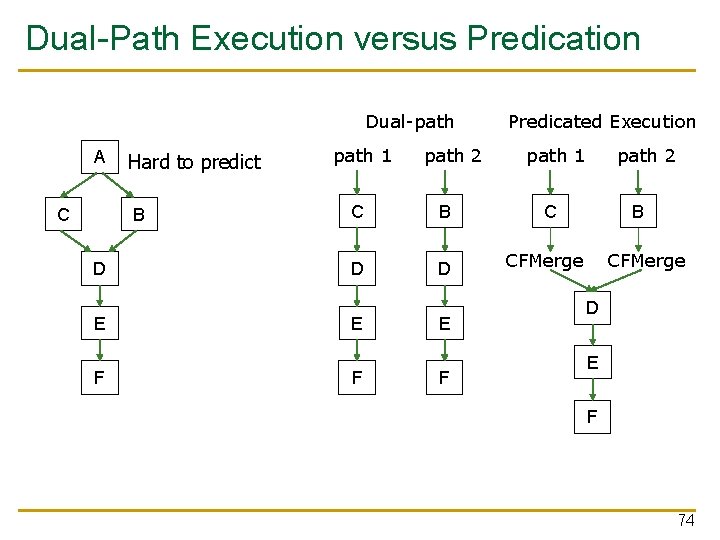 Dual-Path Execution versus Predication

A Hard to predict

C B

D

E

F

Dual-path

path 1 path 2

C B

D D

E E

F F

Predicated Execution

path 1 path 2

C B

CFMerge CFMerge

D

E

F

74